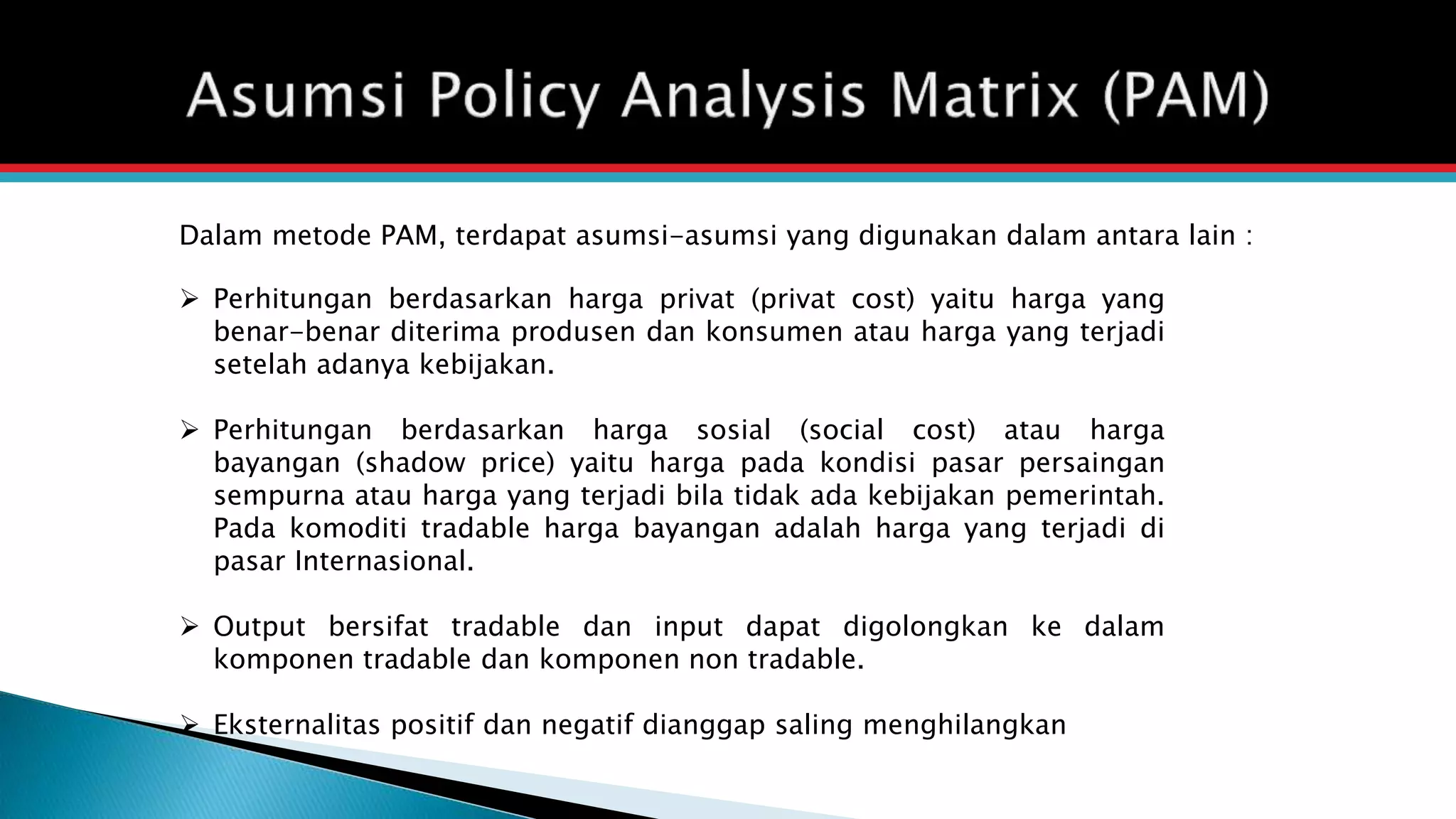 Asumsi Policy Analysis Matrix (PAM)

Dalam metode PAM, terdapat asumsi-asumsi yang digunakan dalam antara lain :

➢ Perhitungan berdasarkan harga privat (privat cost) yaitu harga yang benar-benar diterima produsen dan konsumen atau harga yang terjadi setelah adanya kebijakan.

➢ Perhitungan berdasarkan harga sosial (social cost) atau harga bayangan (shadow price) yaitu harga pada kondisi pasar persaingan sempurna atau harga yang terjadi bila tidak ada kebijakan pemerintah. Pada komoditi tradable harga bayangan adalah harga yang terjadi di pasar Internasional.

➢ Output bersifat tradable dan input dapat digolongkan ke dalam komponen tradable dan komponen non tradable.

➢ Eksternalitas positif dan negatif dianggap saling menghilangkan